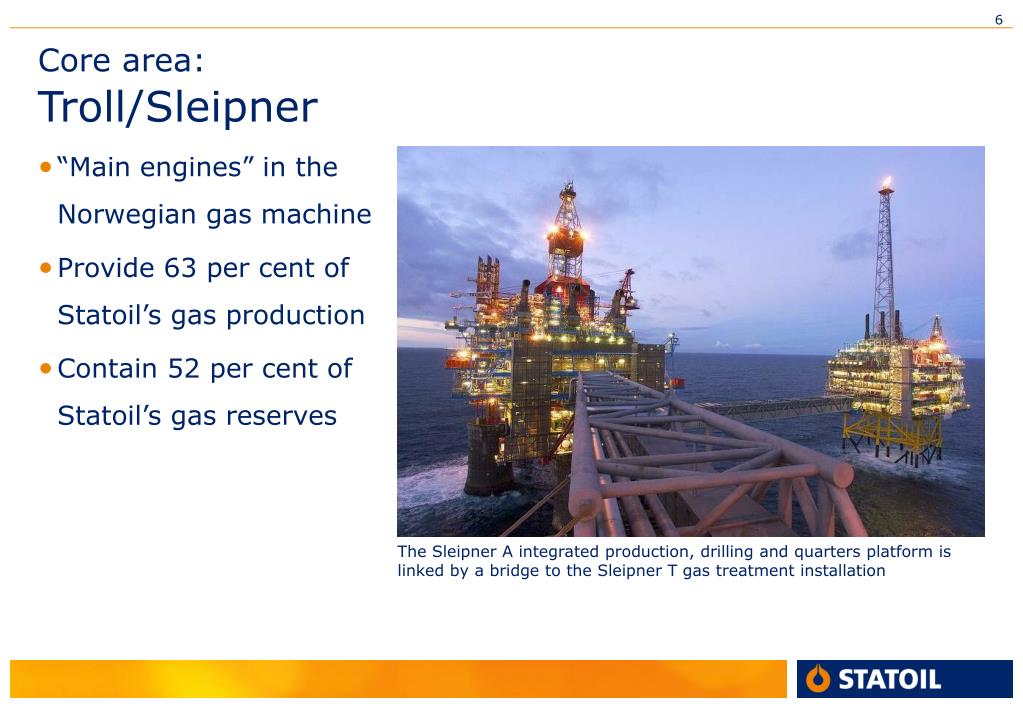 6

Core area:
Troll/Sleipner

• “Main engines” in the Norwegian gas machine

• Provide 63 per cent of Statoil’s gas production

• Contain 52 per cent of Statoil’s gas reserves

The Sleipner A integrated production, drilling and quarters platform is linked by a bridge to the Sleipner T gas treatment installation

STATOIL